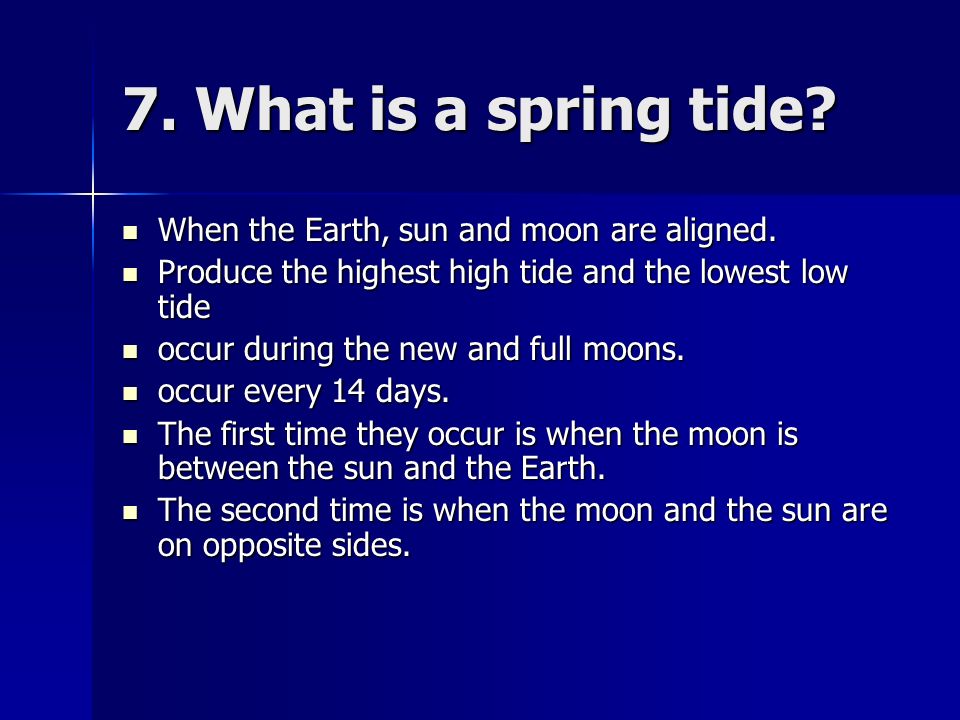 7. What is a spring tide?

- When the Earth, sun and moon are aligned.
- Produce the highest high tide and the lowest low tide
- occur during the new and full moons.
- occur every 14 days.
- The first time they occur is when the moon is between the sun and the Earth.
- The second time is when the moon and the sun are on opposite sides.